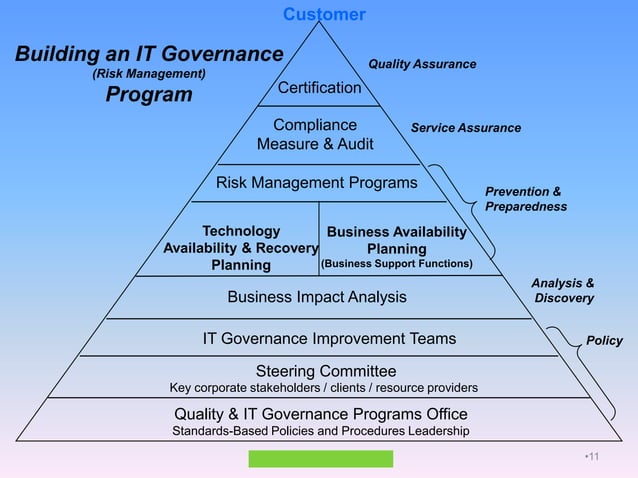 Customer

Building an IT Governance
(Risk Management)
Program

Certification

Quality Assurance

Compliance
Measure & Audit

Service Assurance

Risk Management Programs

Prevention &
Preparedness

Technology
Availability & Recovery
Planning

Business Availability
Planning
(Business Support Functions)

Business Impact Analysis

Analysis &
Discovery

IT Governance Improvement Teams

Policy

Steering Committee
Key corporate stakeholders / clients / resource providers

Quality & IT Governance Programs Office
Standards-Based Policies and Procedures Leadership

•11